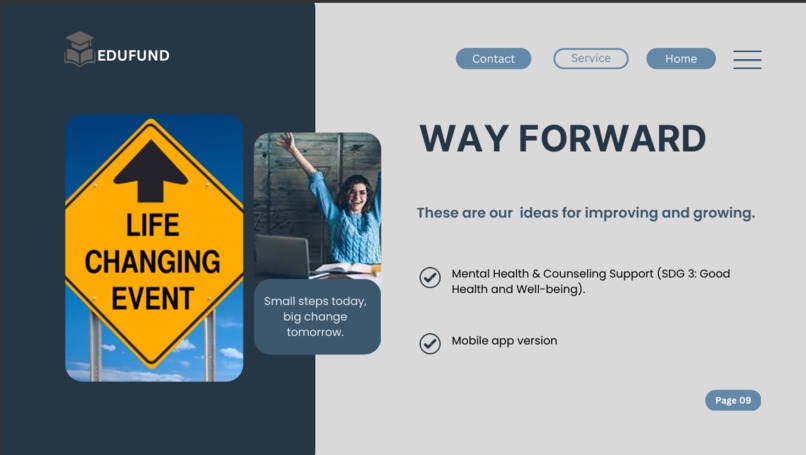 EDUFUND

Contact
Service
Home

LIFE CHANGING EVENT

Small steps today, big change tomorrow.

WAY FORWARD

These are our ideas for improving and growing.

Mental Health & Counseling Support (SDG 3: Good Health and Well-being).

Mobile app version

Page 09